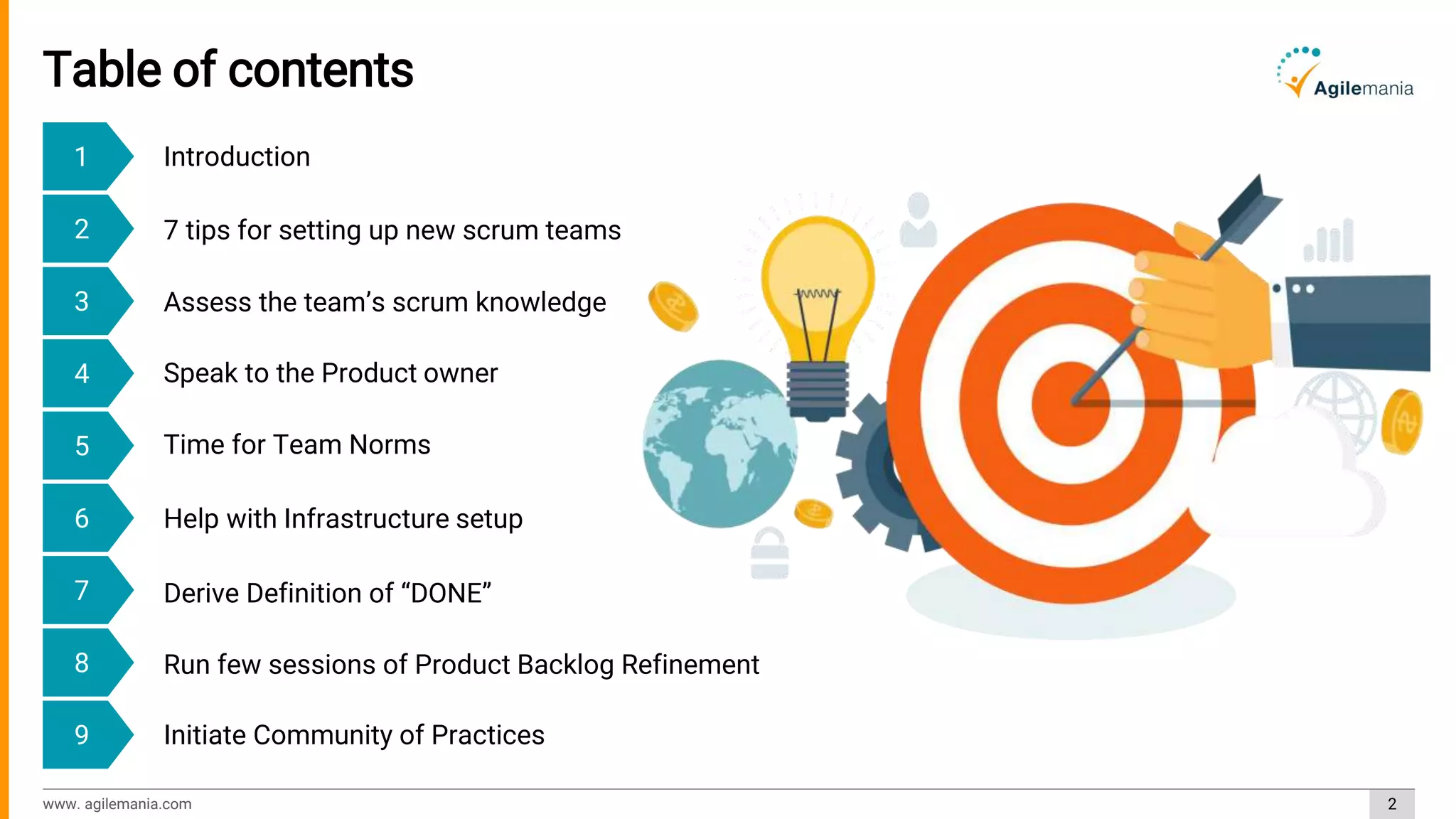 Table of contents

Agilemania

1 Introduction

2 7 tips for setting up new scrum teams

3 Assess the team’s scrum knowledge

4 Speak to the Product owner

5 Time for Team Norms

6 Help with Infrastructure setup

7 Derive Definition of “DONE”

8 Run few sessions of Product Backlog Refinement

9 Initiate Community of Practices

www. agilemania.com

2